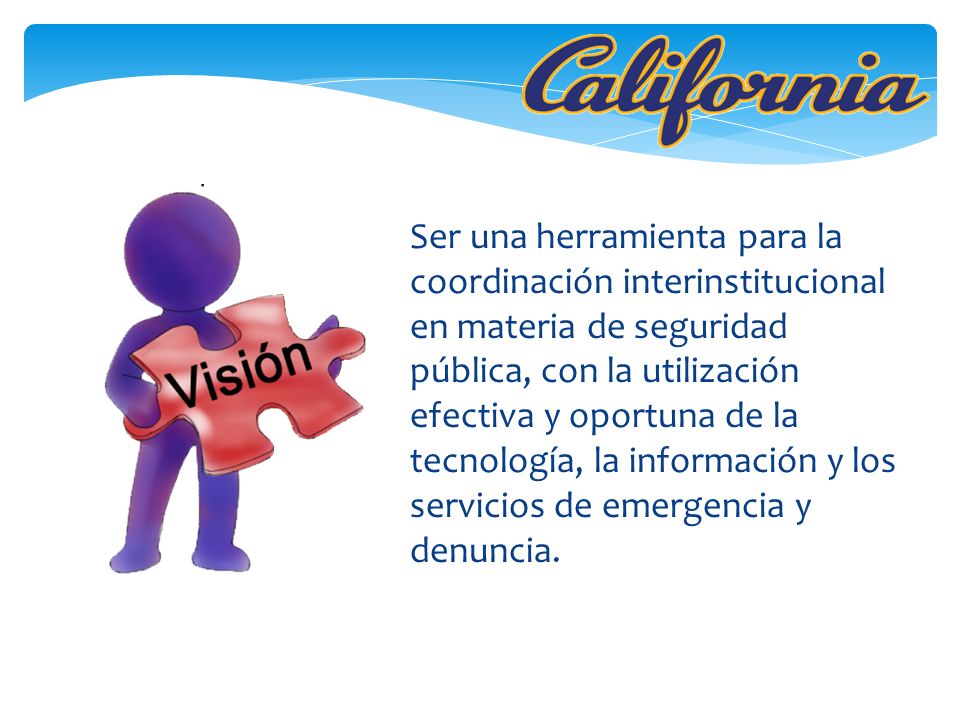 California

Visión

Ser una herramienta para la coordinación interinstitucional en materia de seguridad pública, con la utilización efectiva y oportuna de la tecnología, la información y los servicios de emergencia y denuncia.